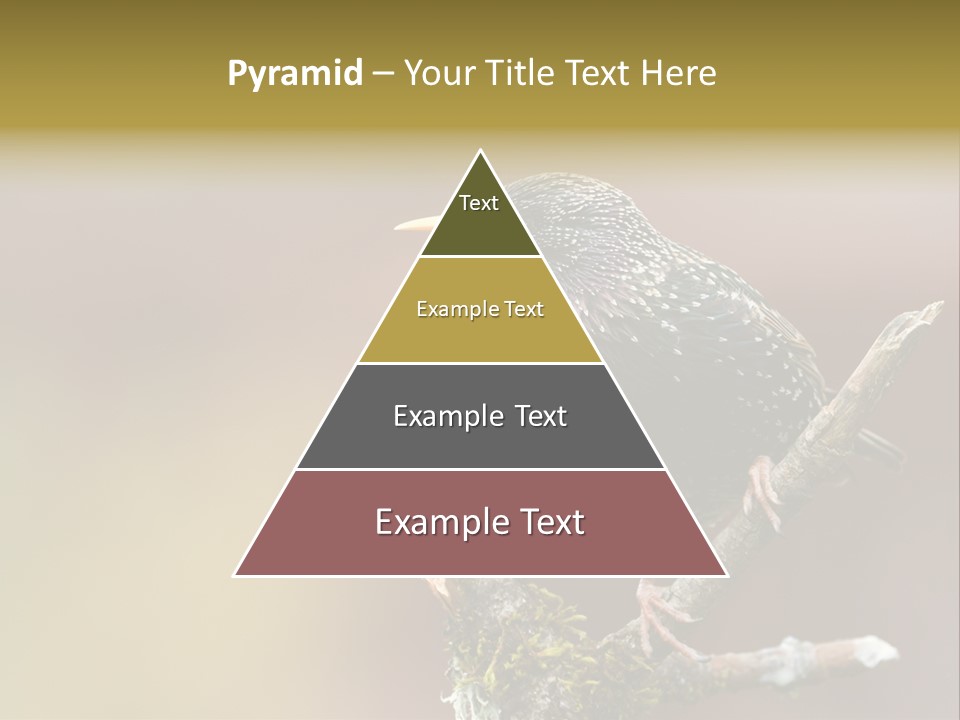 Pyramid – Your Title Text Here

Text

Example Text

Example Text

Example Text